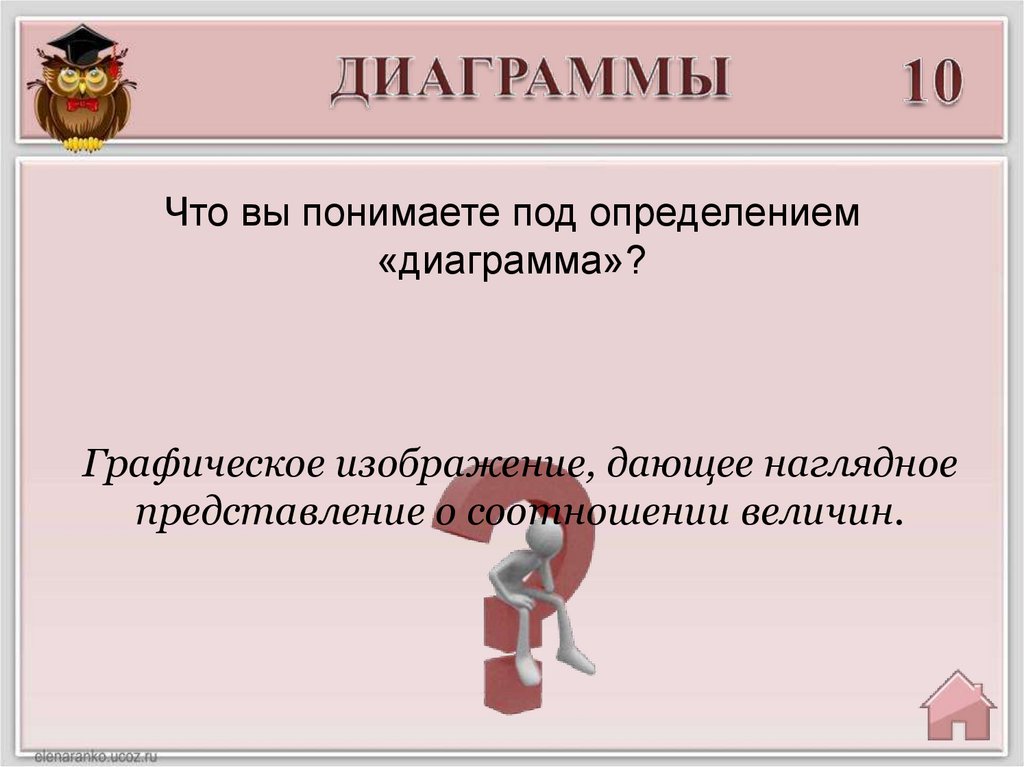 ДИАГРАММЫ

10

Что вы понимаете под определением «диаграмма»?

Графическое изображение, дающее наглядное представление о соотношении величин.

elenaranko.ucoz.ru